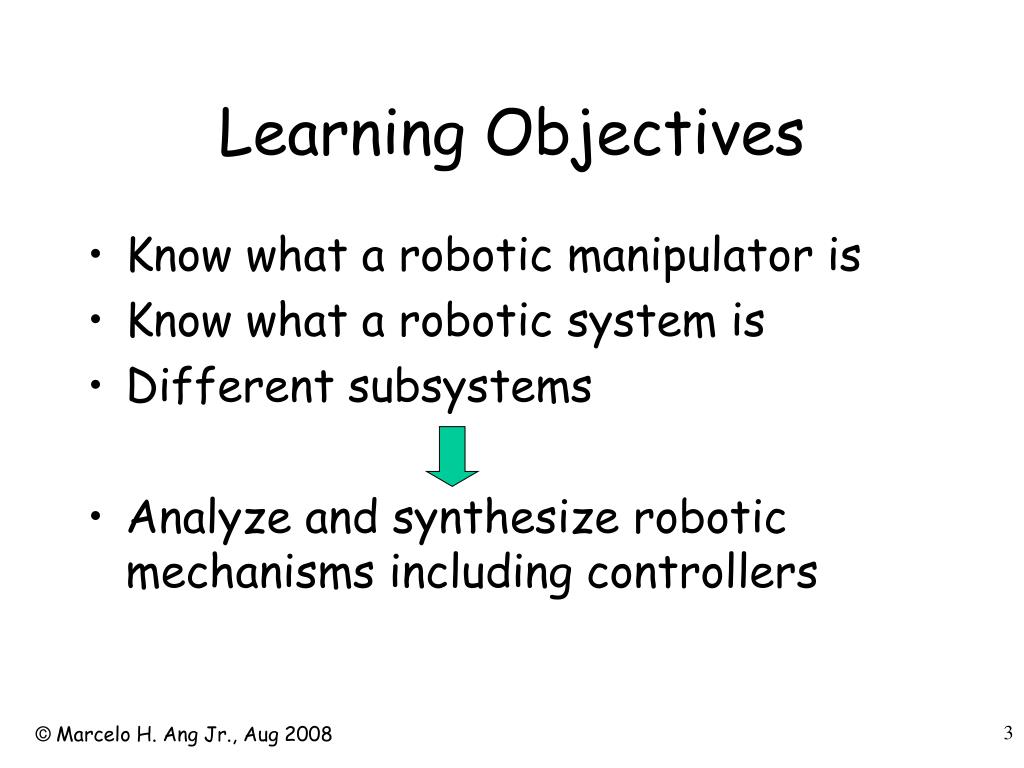 Learning Objectives

• Know what a robotic manipulator is
• Know what a robotic system is
• Different subsystems

• Analyze and synthesize robotic mechanisms including controllers

© Marcelo H. Ang Jr., Aug 2008

3